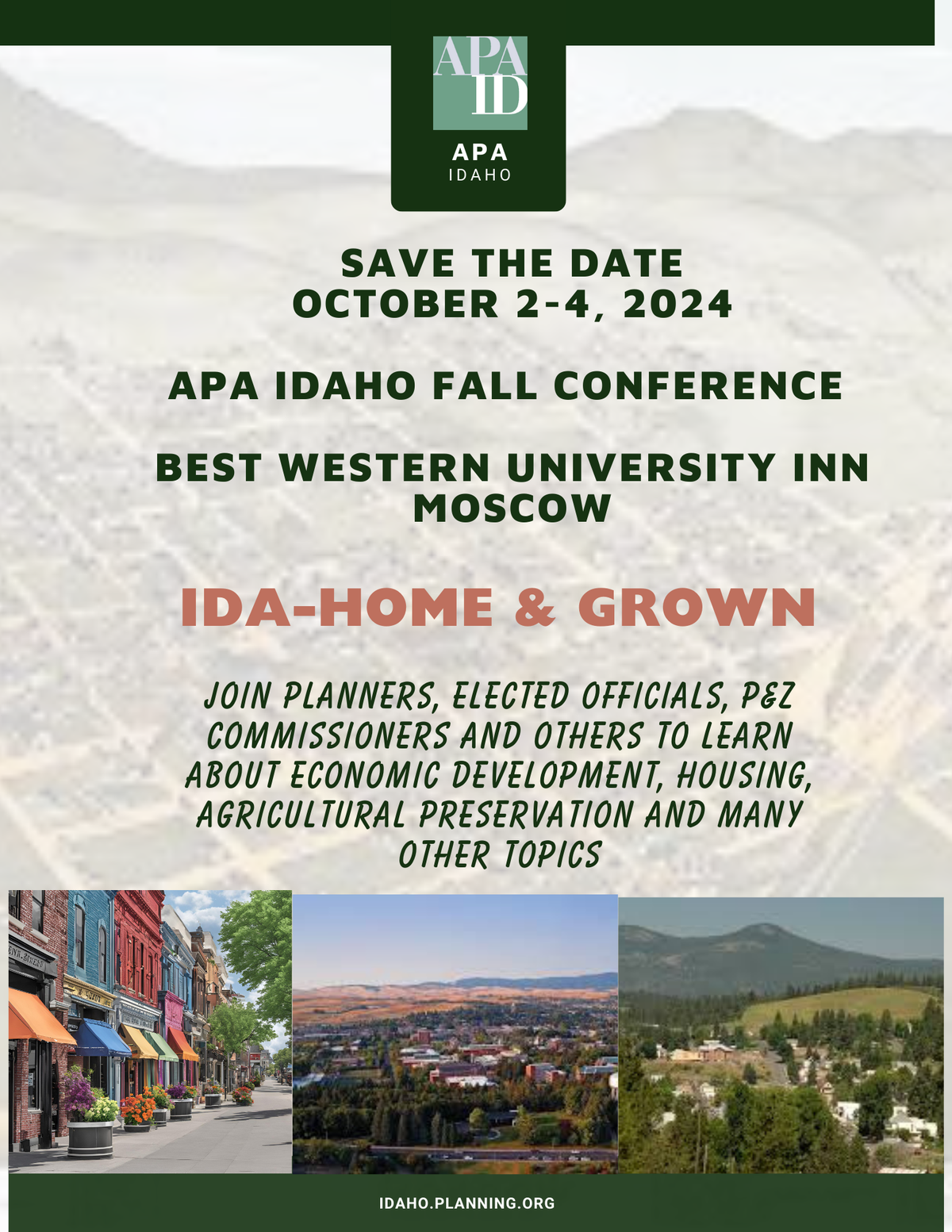 APA ID

APA
IDAHO

SAVE THE DATE
OCTOBER 2-4, 2024

APA IDAHO FALL CONFERENCE

BEST WESTERN UNIVERSITY INN
MOSCOW

IDA-HOME & GROWN

JOIN PLANNERS, ELECTED OFFICIALS, P&Z COMMISSIONERS AND OTHERS TO LEARN ABOUT ECONOMIC DEVELOPMENT, HOUSING, AGRICULTURAL PRESERVATION AND MANY OTHER TOPICS

IDAHO.PLANNING.ORG